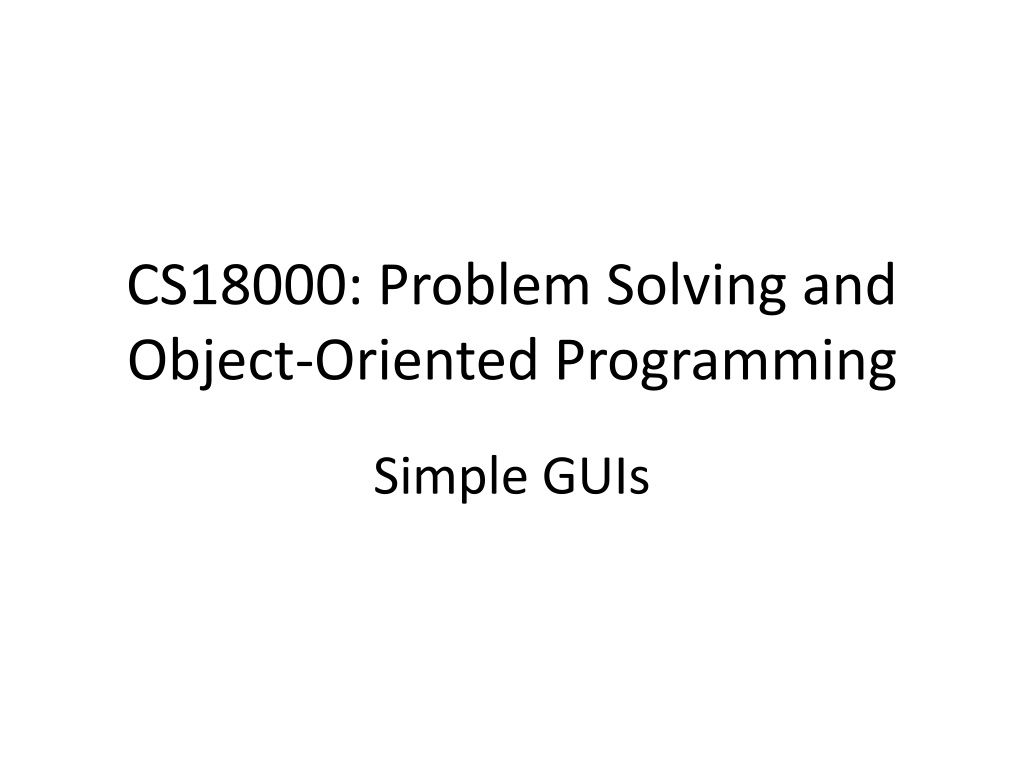 CS18000: Problem Solving and Object-Oriented Programming

Simple GUIs